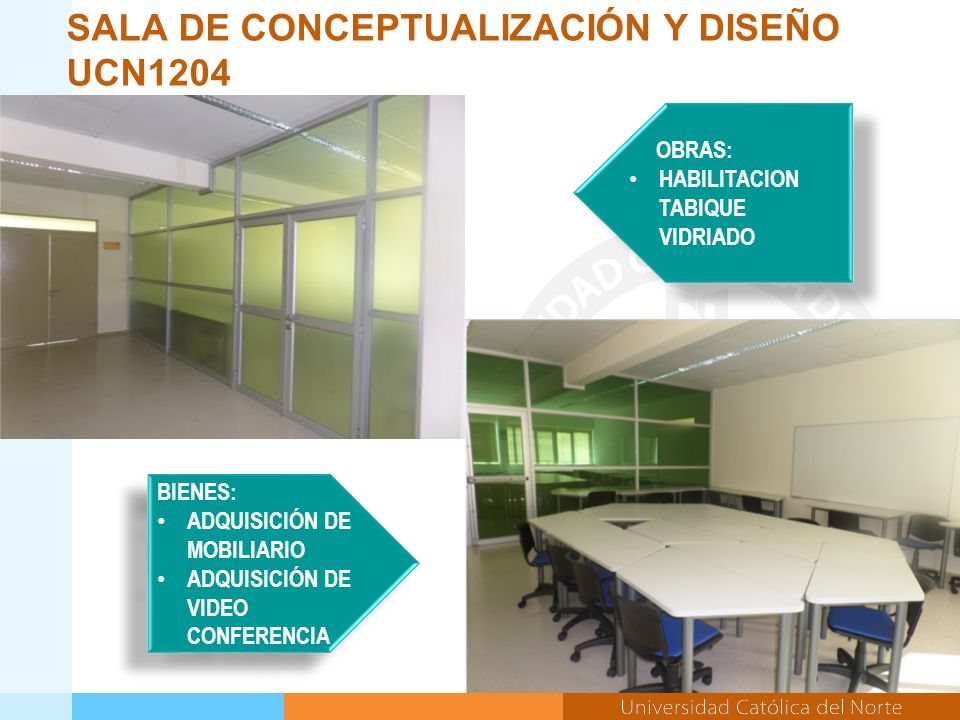 SALA DE CONCEPTUALIZACIÓN Y DISEÑO UCN1204

OBRAS:
• HABILITACION TABIQUE VIDRIADO

BIENES:
• ADQUISICIÓN DE MOBILIARIO
• ADQUISICIÓN DE VIDEO CONFERENCIA

Universidad Católica del Norte